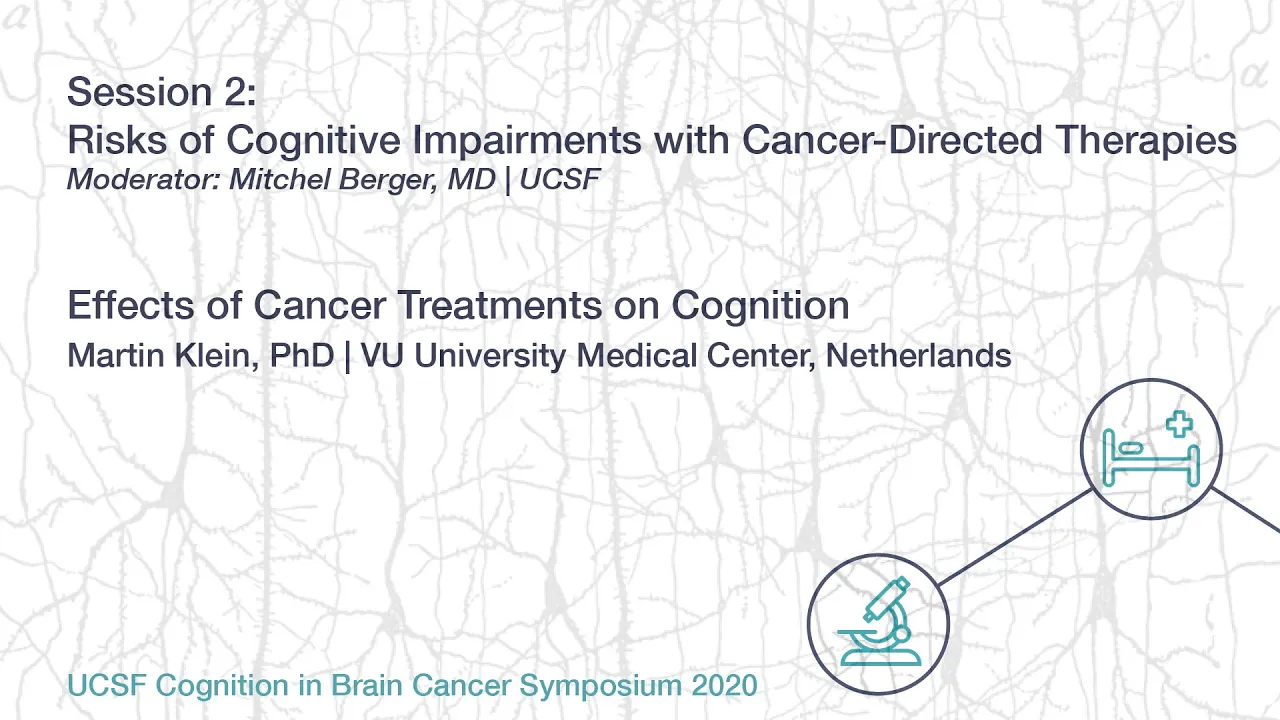 Session 2:
Risks of Cognitive Impairments with Cancer-Directed Therapies
Moderator: Mitchel Berger, MD | UCSF

Effects of Cancer Treatments on Cognition
Martin Klein, PhD | VU University Medical Center, Netherlands

UCSF Cognition in Brain Cancer Symposium 2020